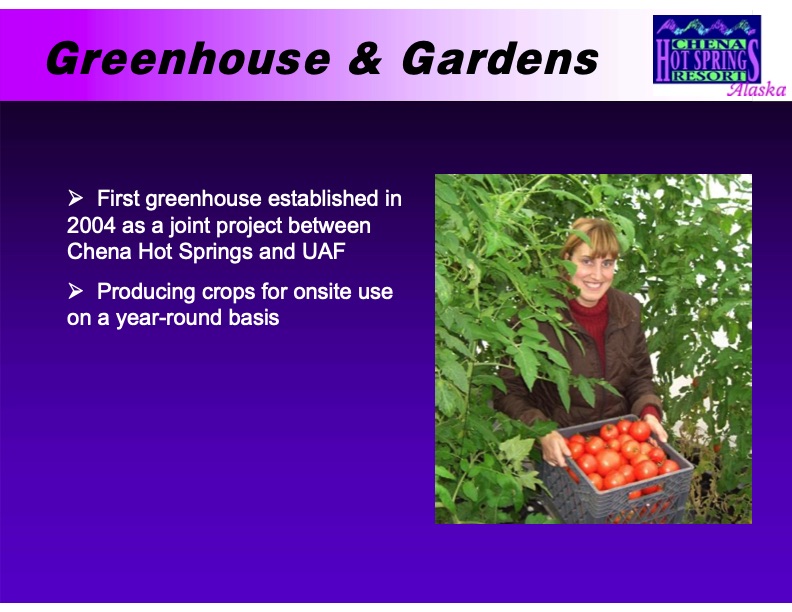 Greenhouse & Gardens

CHENA HOT SPRINGS RESORT Alaska

➢ First greenhouse established in 2004 as a joint project between Chena Hot Springs and UAF

➢ Producing crops for onsite use on a year-round basis